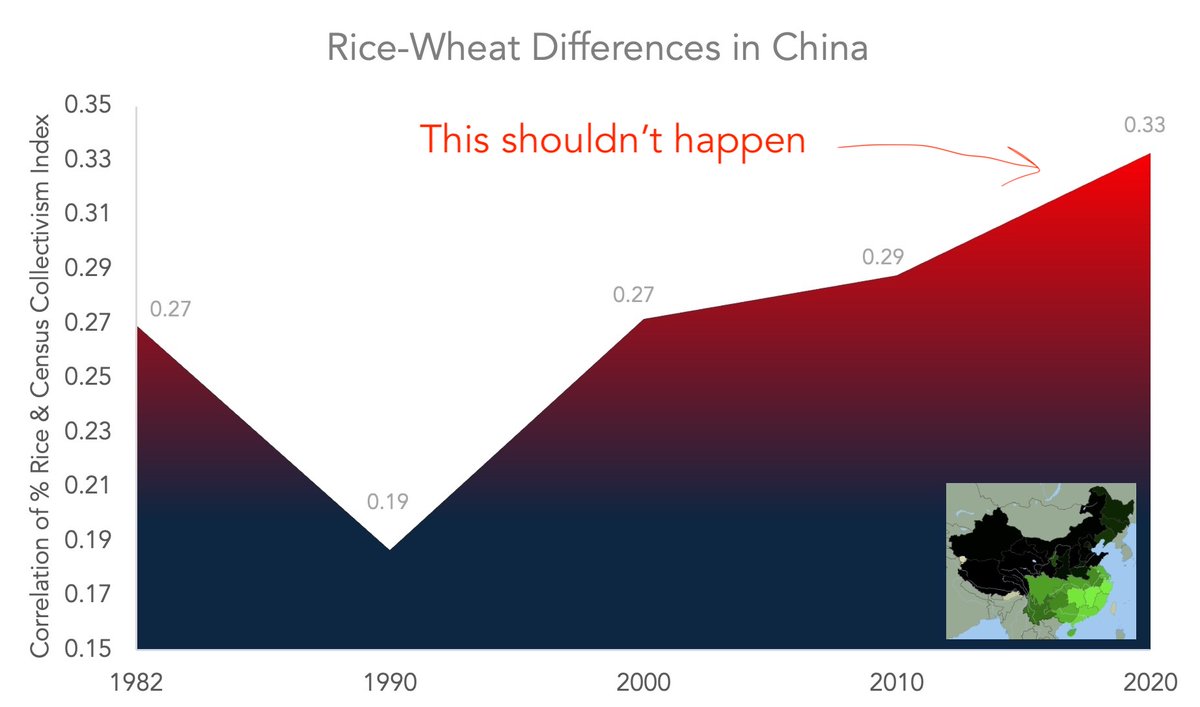 Rice-Wheat Differences in China

This shouldn't happen

Correlation of % Rice & Census Collectivism Index

0.35
0.33
0.31
0.29
0.27
0.25
0.23
0.21
0.19
0.17
0.15

0.27
0.19
0.27
0.29
0.33

1982
1990
2000
2010
2020